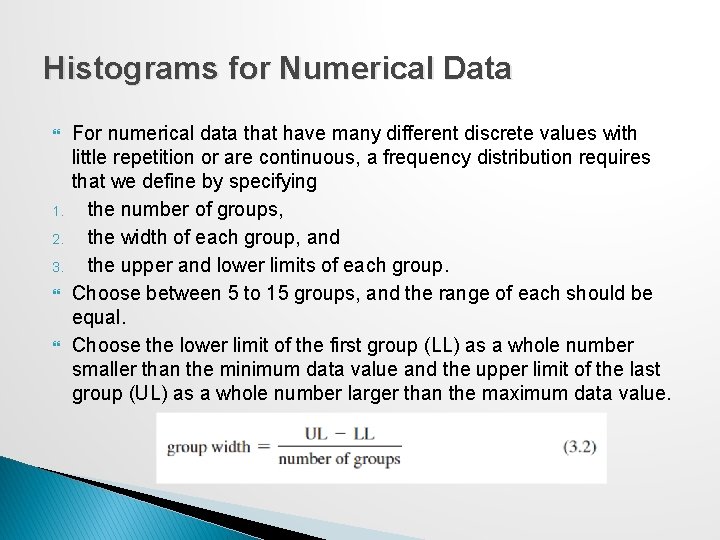 Histograms for Numerical Data

For numerical data that have many different discrete values with little repetition or are continuous, a frequency distribution requires that we define by specifying

1. the number of groups,
2. the width of each group, and
3. the upper and lower limits of each group.

Choose between 5 to 15 groups, and the range of each should be equal.

Choose the lower limit of the first group (LL) as a whole number smaller than the minimum data value and the upper limit of the last group (UL) as a whole number larger than the maximum data value.

$\text{group width} = \frac{\text{UL} - \text{LL}}{\text{number of groups}}$ (3.2)